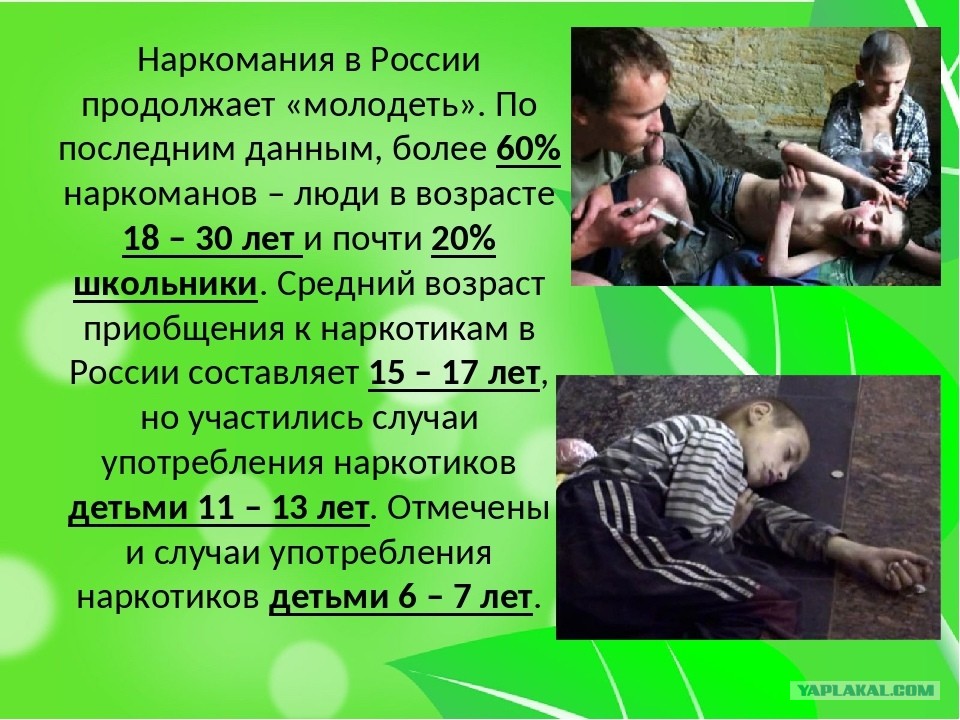 Наркомания в России продолжает «молодеть». По последним данным, более 60% наркоманов – люди в возрасте 18 – 30 лет и почти 20% школьники. Средний возраст приобщения к наркотикам в России составляет 15 – 17 лет, но участились случаи употребления наркотиков детьми 11 – 13 лет. Отмечены и случаи употребления наркотиков детьми 6 – 7 лет.

YAPLAKAL.COM